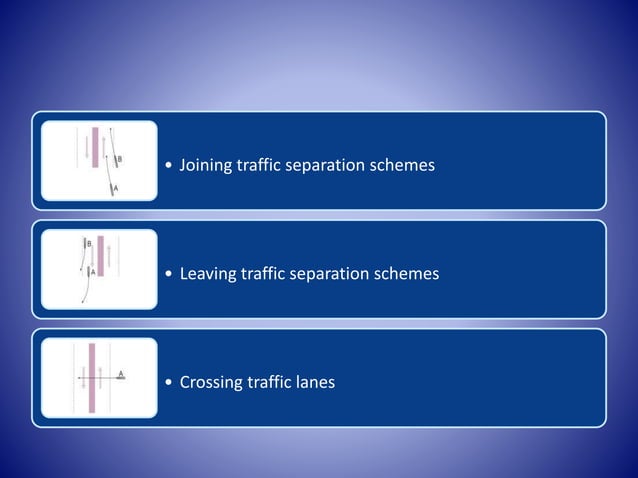 B
A
• Joining traffic separation schemes

B
A
• Leaving traffic separation schemes

A
• Crossing traffic lanes